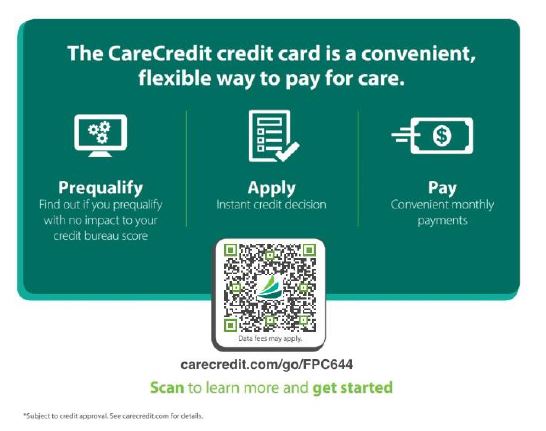 The CareCredit credit card is a convenient, flexible way to pay for care.

Prequalify
Find out if you prequalify with no impact to your credit bureau score

Apply
Instant credit decision

Pay
Convenient monthly payments

Data fees may apply.

carecredit.com/go/FPC644

Scan to learn more and get started

*Subject to credit approval. See carecredit.com for details.